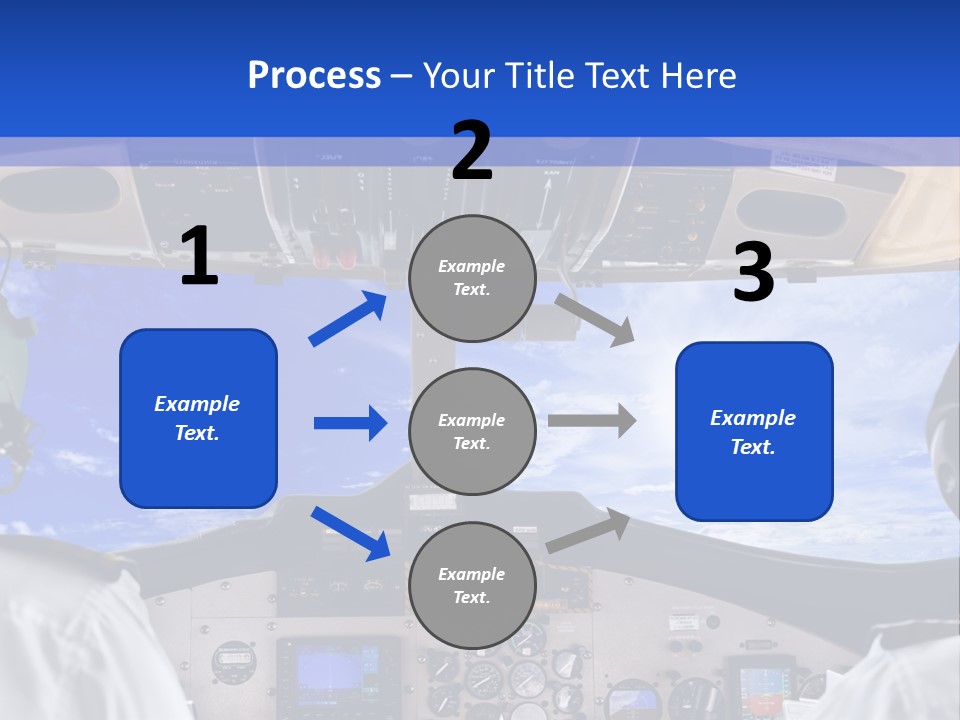 Process – Your Title Text Here

1

Example Text.

2

Example Text.

Example Text.

Example Text.

3

Example Text.